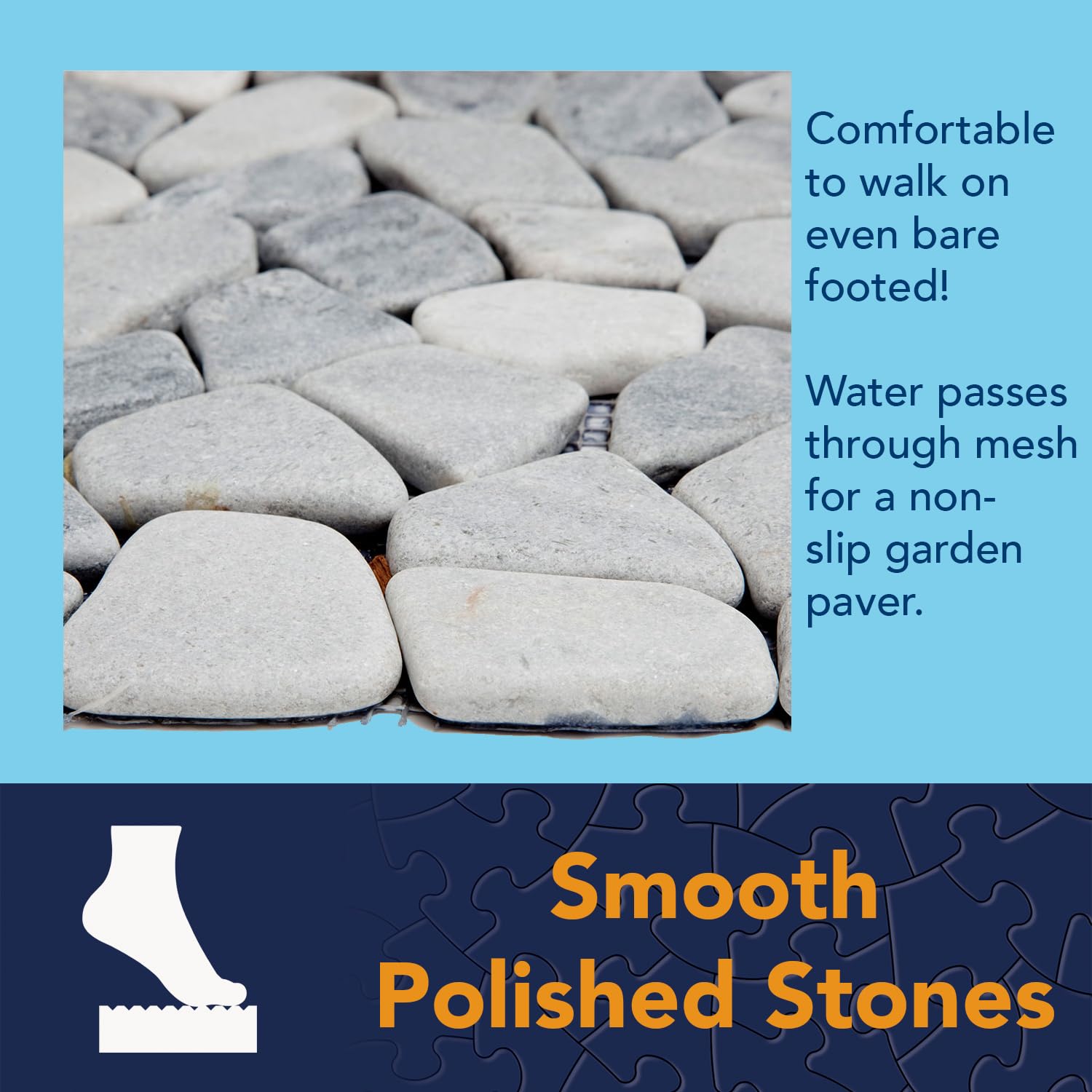 Comfortable to walk on even bare footed!

Water passes through mesh for a non-slip garden paver.

Smooth Polished Stones